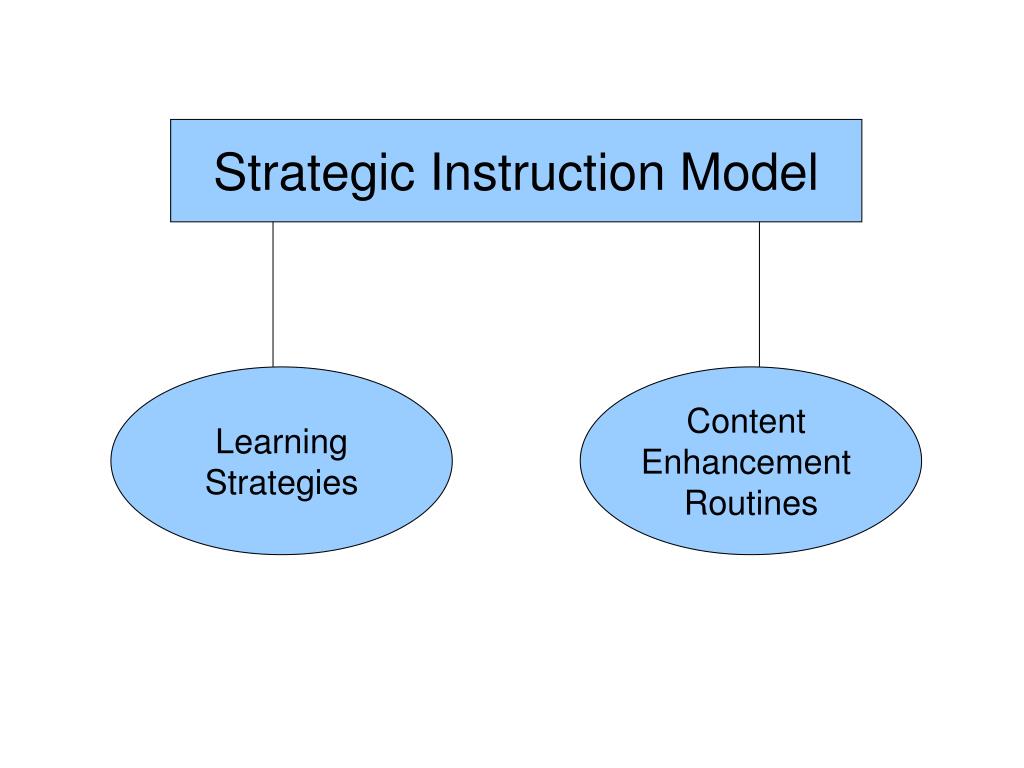 Strategic Instruction Model

Learning Strategies

Content Enhancement Routines